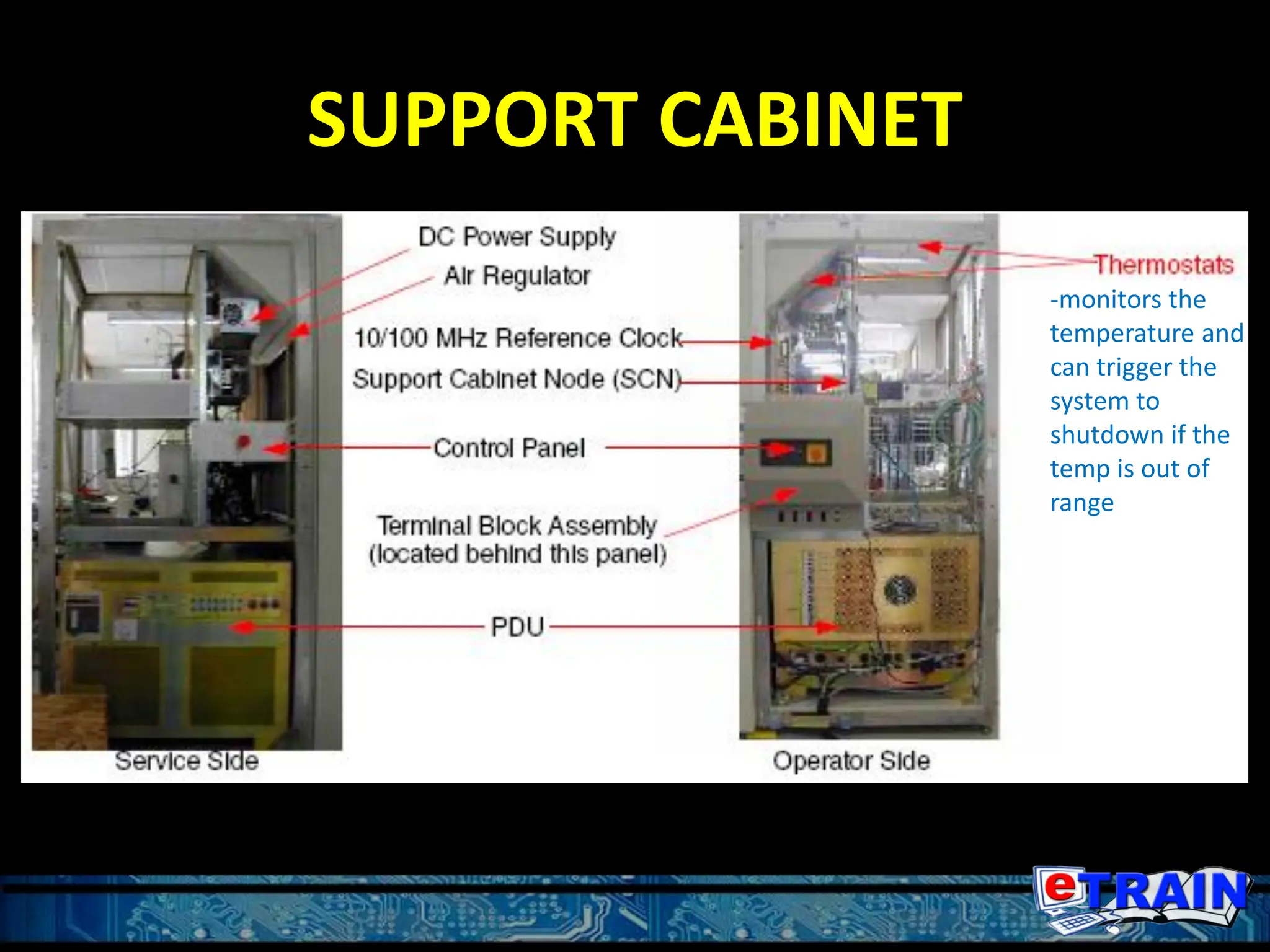 SUPPORT CABINET

DC Power Supply

Air Regulator

10/100 MHz Reference Clock

Support Cabinet Node (SCN)

Control Panel

Terminal Block Assembly (located behind this panel)

PDU

Service Side

Operator Side

Thermostats

-monitors the temperature and can trigger the system to shutdown if the temp is out of range

eTRAIN